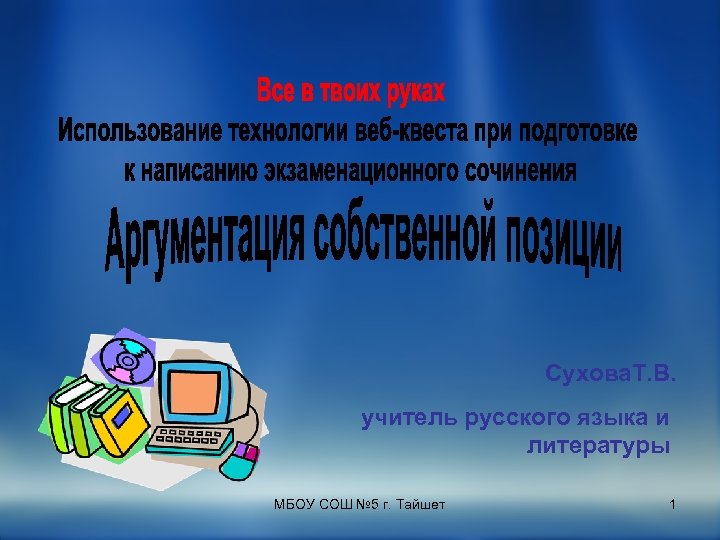 Все в твоих руках
Использование технологии веб-квеста при подготовке к написанию экзаменационного сочинения
Аргументация собственной позиции

СуховаТ.В.

учитель русского языка и литературы

МБОУ СОШ №5 г. Тайшет

1